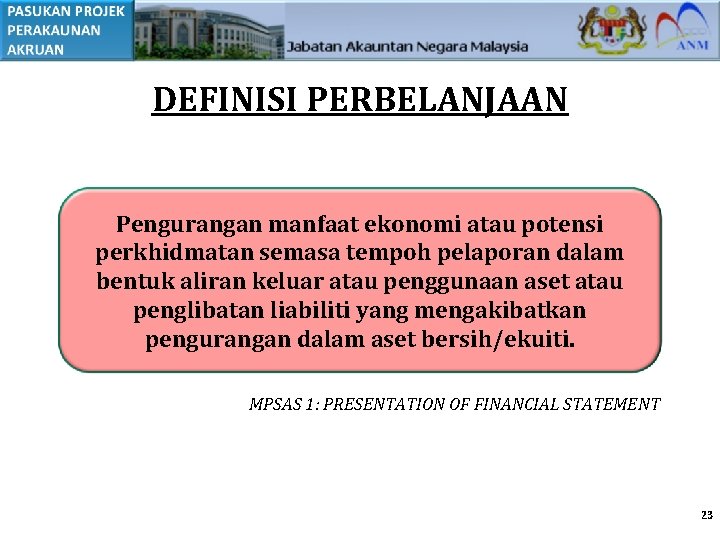 PASUKAN PROJEK PERAKAUNAN AKRUAN

Jabatan Akauntan Negara Malaysia

ANM

DEFINISI PERBELANJAAN

Pengurangan manfaat ekonomi atau potensi perkhidmatan semasa tempoh pelaporan dalam bentuk aliran keluar atau penggunaan aset atau penglibatan liabiliti yang mengakibatkan pengurangan dalam aset bersih/ekuiti.

MPSAS 1: PRESENTATION OF FINANCIAL STATEMENT

23